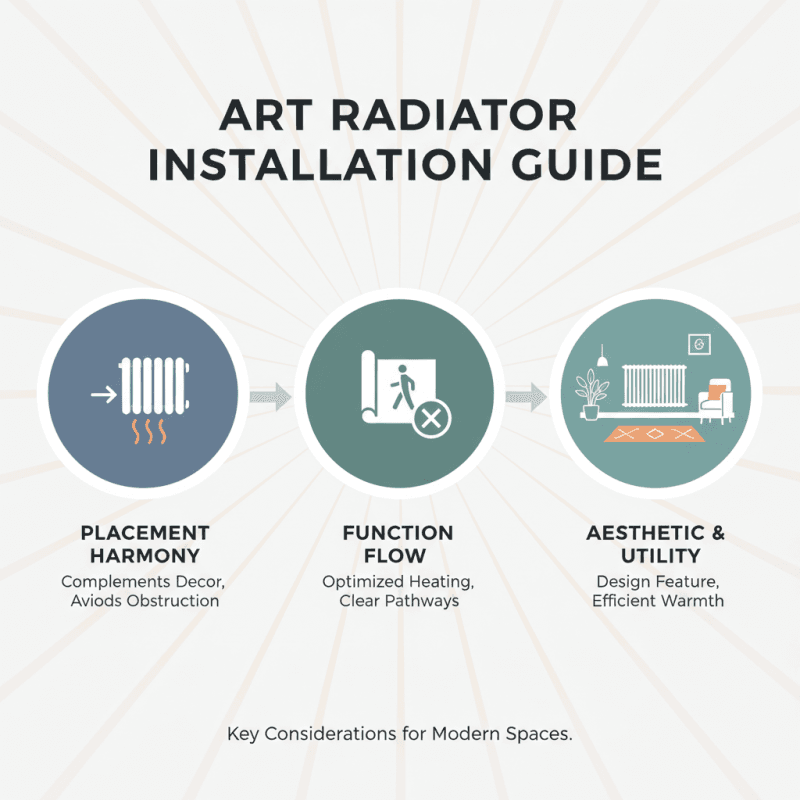 ART RADIATOR INSTALLATION GUIDE

PLACEMENT HARMONY
Complements Decor, Aviods Obstruction

FUNCTION FLOW
Optimized Heating, Clear Pathways

AESTHETIC & UTILITY
Design Feature, Efficient Warmth

Key Considerations for Modern Spaces.